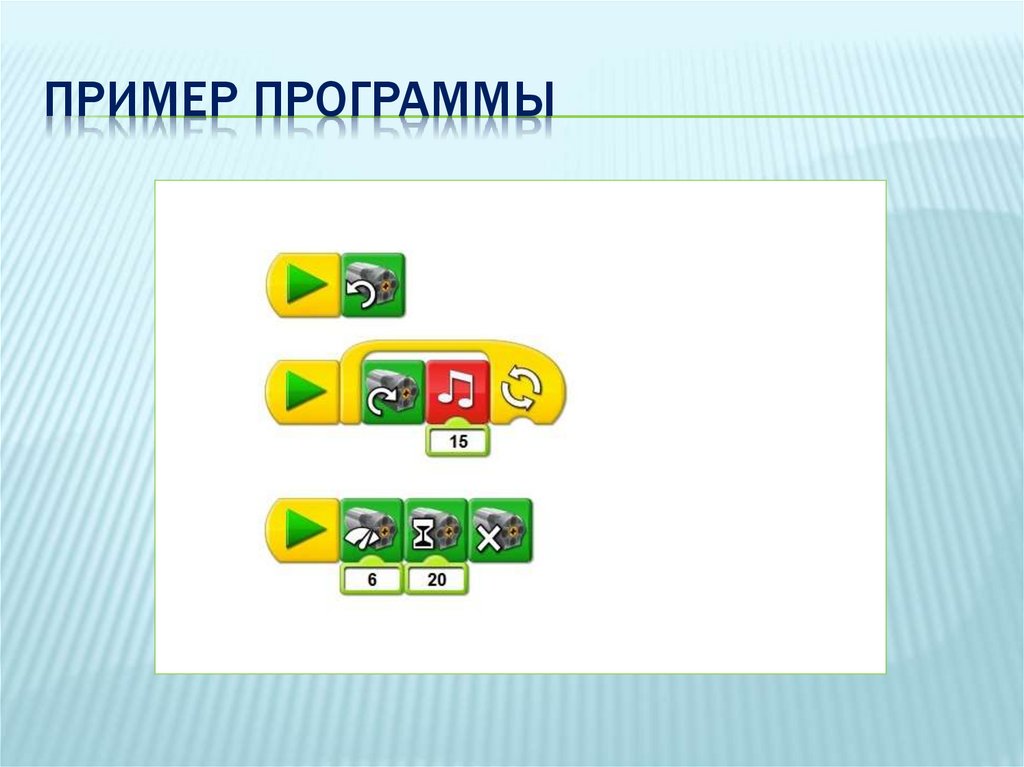 ПРИМЕР ПРОГРАММЫ

15

6

20